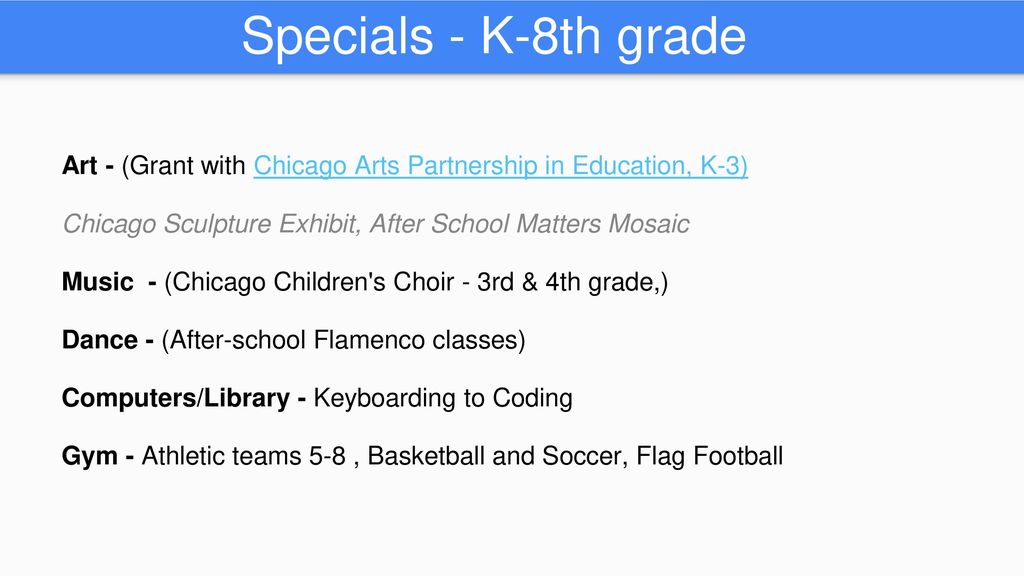 Specials - K-8th grade

Art - (Grant with Chicago Arts Partnership in Education, K-3)

Chicago Sculpture Exhibit, After School Matters Mosaic

Music - (Chicago Children's Choir - 3rd & 4th grade,)

Dance - (After-school Flamenco classes)

Computers/Library - Keyboarding to Coding

Gym - Athletic teams 5-8 , Basketball and Soccer, Flag Football